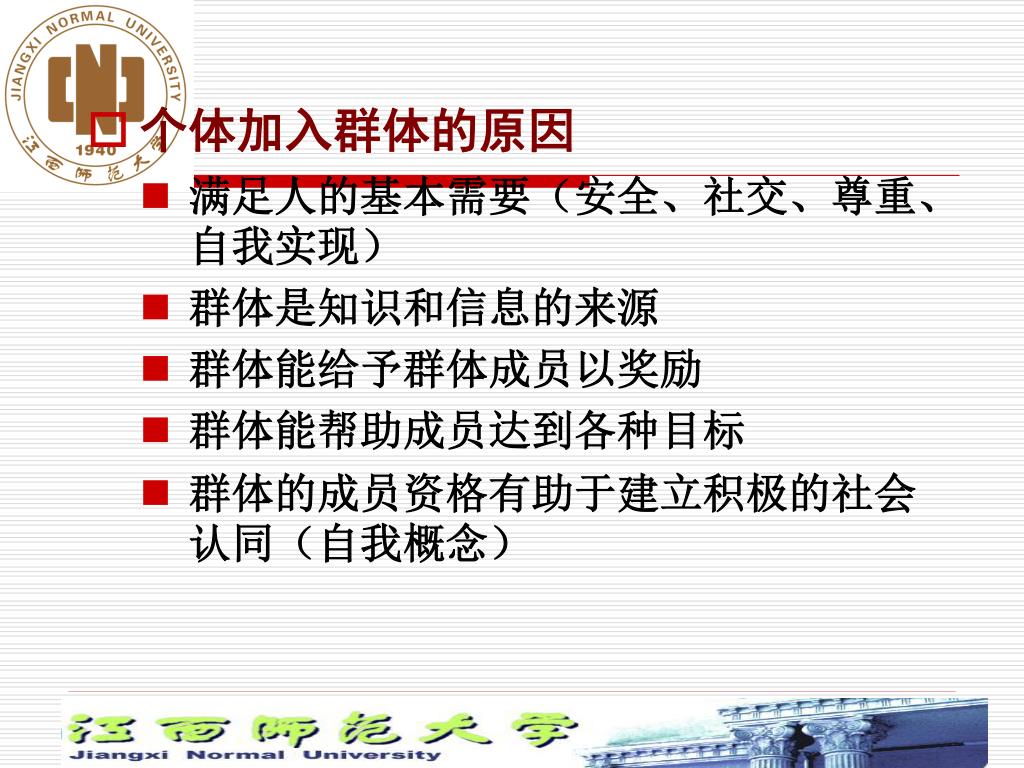 JIANGXI NORMAL UNIVERSITY
1940
江西师范大学

个体加入群体的原因

满足人的基本需要（安全、社交、尊重、自我实现）

群体是知识和信息的来源

群体能给予群体成员以奖励

群体能帮助成员达到各种目标

群体的成员资格有助于建立积极的社会认同（自我概念）

江西师范大学
Jiangxi Normal University